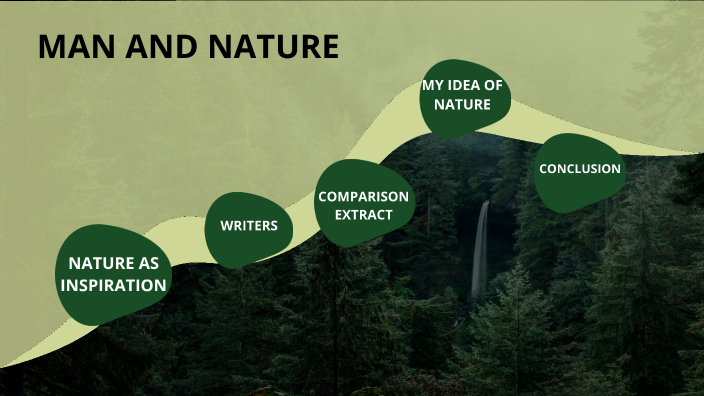 MAN AND NATURE

NATURE AS INSPIRATION

WRITERS

COMPARISON EXTRACT

MY IDEA OF NATURE

CONCLUSION